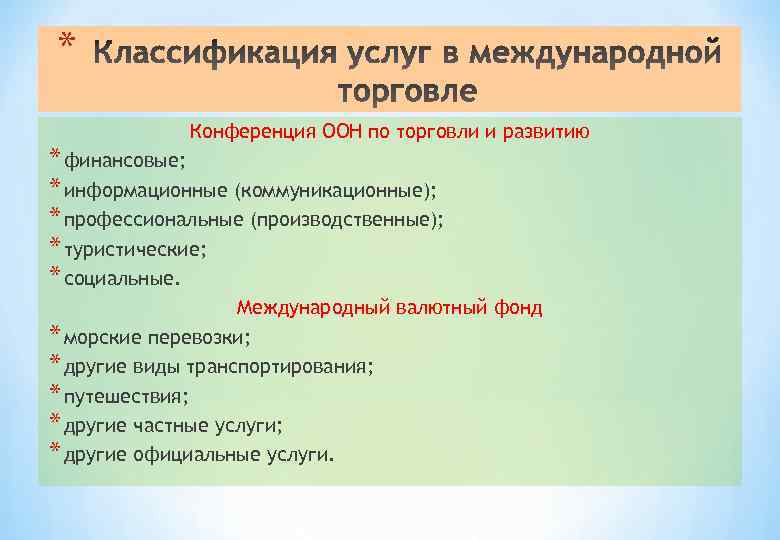 * Классификация услуг в международной торговле

Конференция ООН по торговли и развитию

* финансовые;
* информационные (коммуникационные);
* профессиональные (производственные);
* туристические;
* социальные.

Международный валютный фонд

* морские перевозки;
* другие виды транспортирования;
* путешествия;
* другие частные услуги;
* другие официальные услуги.